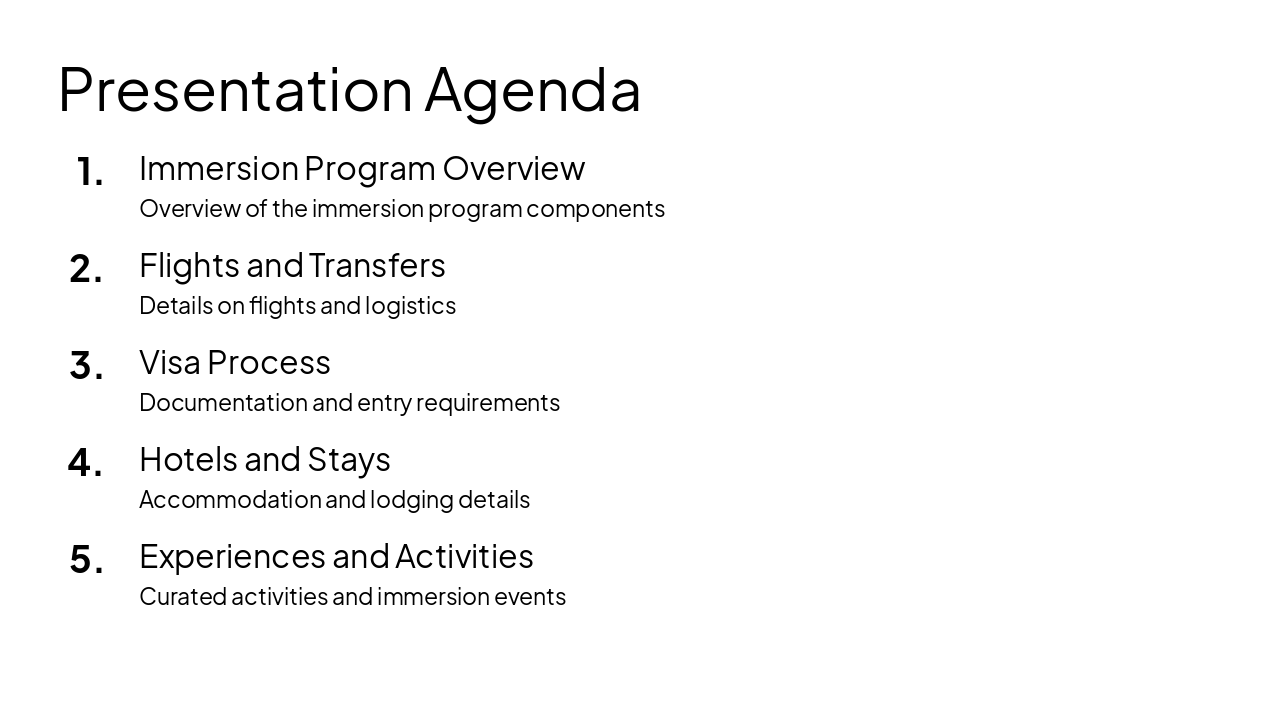 Presentation Agenda

1. Immersion Program Overview
Overview of the immersion program components

2. Flights and Transfers
Details on flights and logistics

3. Visa Process
Documentation and entry requirements

4. Hotels and Stays
Accommodation and lodging details

5. Experiences and Activities
Curated activities and immersion events